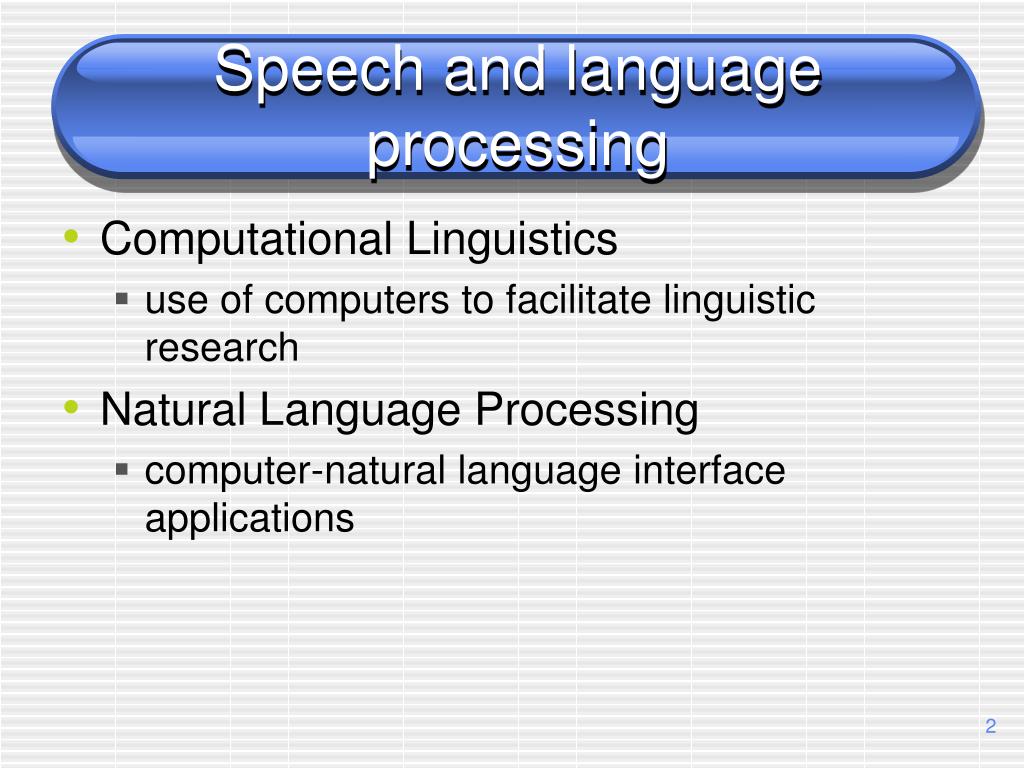 Speech and language processing

• Computational Linguistics
  ▪ use of computers to facilitate linguistic research
• Natural Language Processing
  ▪ computer-natural language interface applications

2